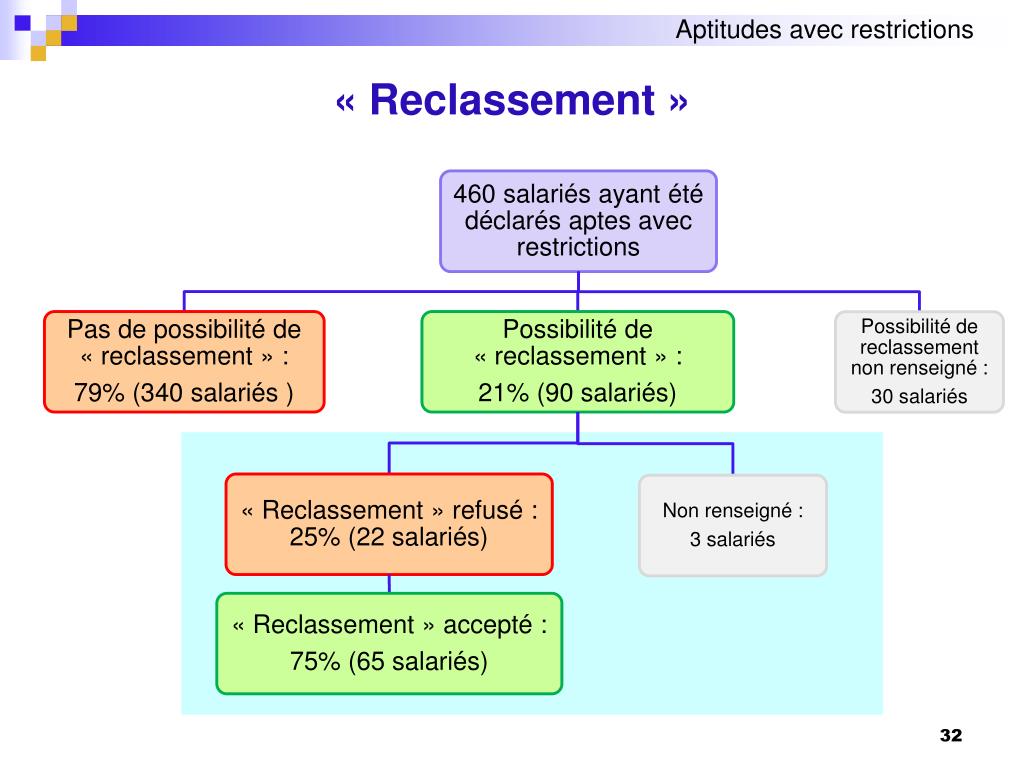 Aptitudes avec restrictions

« Reclassement »

460 salariés ayant été déclarés aptes avec restrictions

Pas de possibilité de « reclassement » :
79% (340 salariés )

Possibilité de « reclassement » :
21% (90 salariés)

Possibilité de reclassement non renseigné :
30 salariés

« Reclassement » refusé :
25% (22 salariés)

Non renseigné :
3 salariés

« Reclassement » accepté :
75% (65 salariés)

32